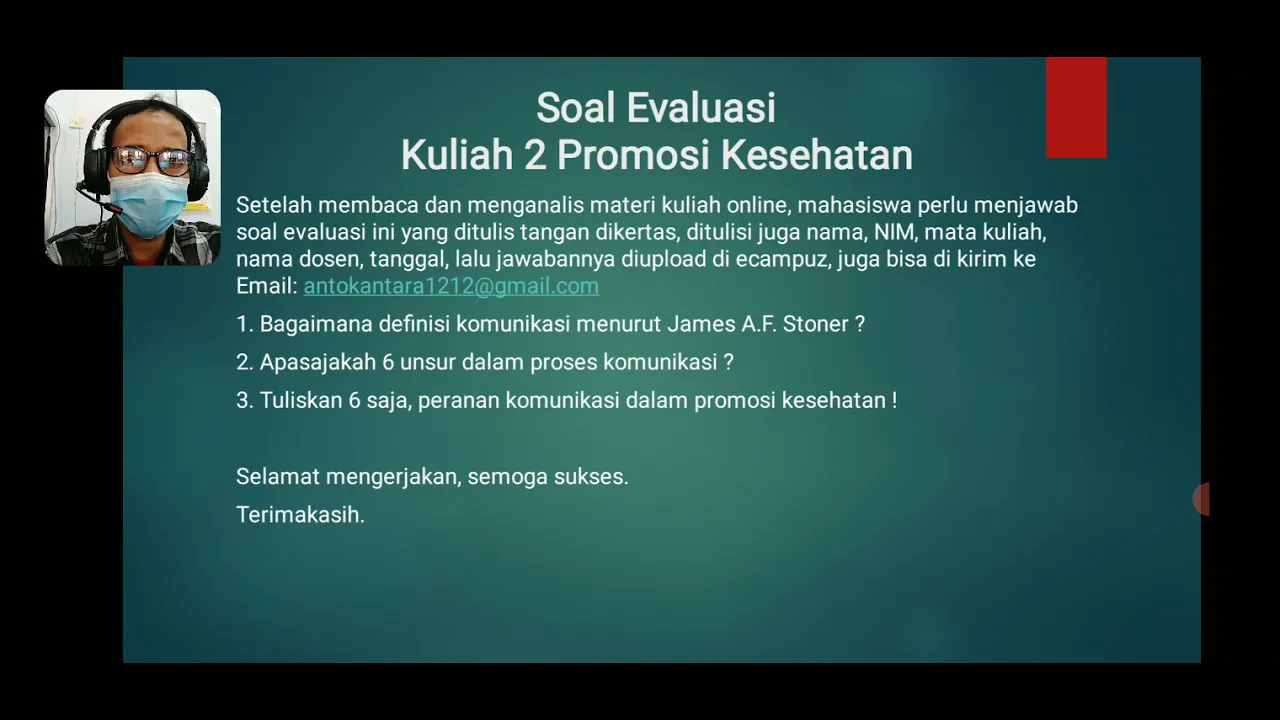 Soal Evaluasi
Kuliah 2 Promosi Kesehatan

Setelah membaca dan menganalis materi kuliah online, mahasiswa perlu menjawab soal evaluasi ini yang ditulis tangan dikertas, ditulisi juga nama, NIM, mata kuliah, nama dosen, tanggal, lalu jawabannya diupload di ecampuz, juga bisa di kirim ke Email: antokantara1212@gmail.com

1. Bagaimana definisi komunikasi menurut James A.F. Stoner ?

2. Apasajakah 6 unsur dalam proses komunikasi ?

3. Tuliskan 6 saja, peranan komunikasi dalam promosi kesehatan !

Selamat mengerjakan, semoga sukses.

Terimakasih.